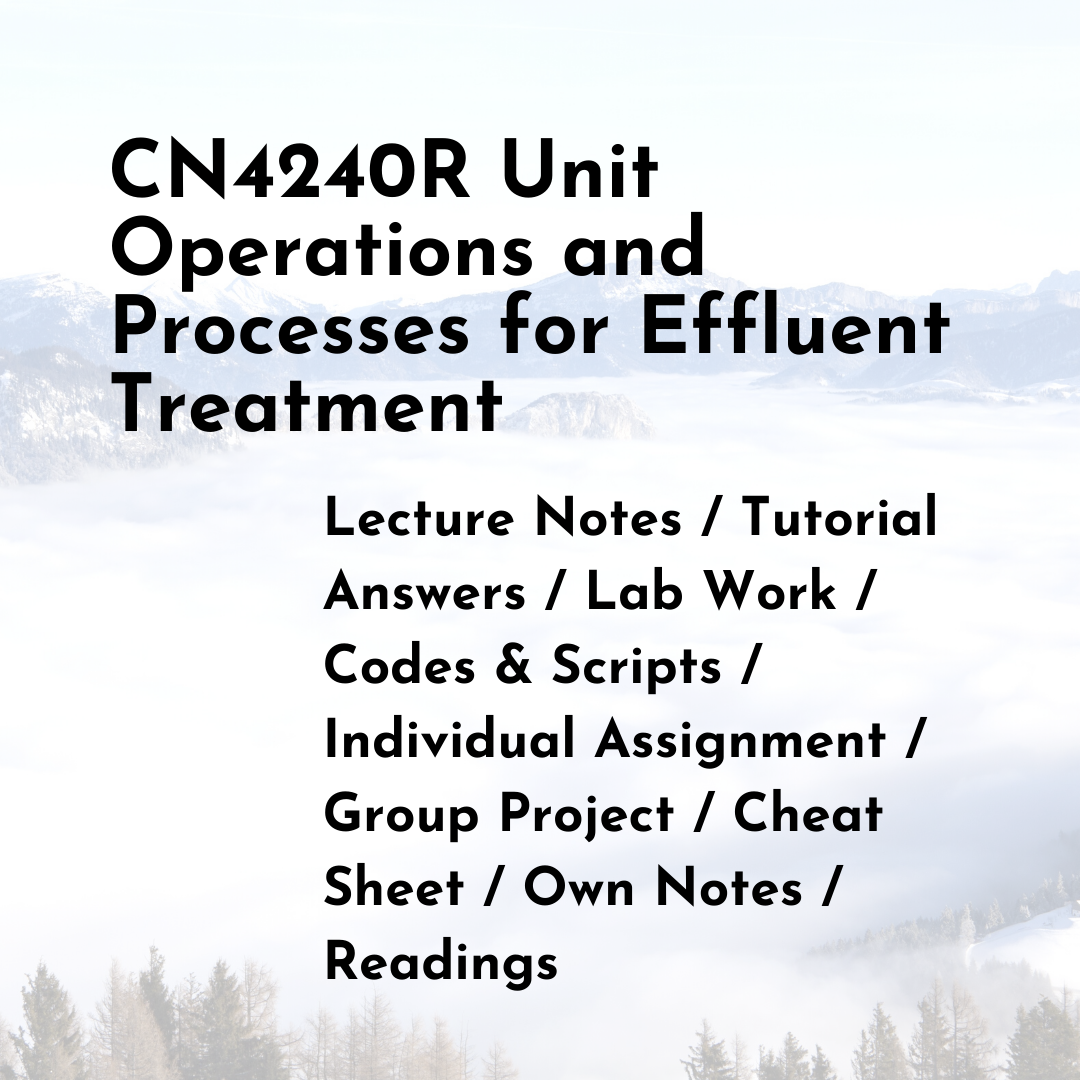 CN4240R Unit Operations and Processes for Effluent Treatment

Lecture Notes / Tutorial Answers / Lab Work / Codes & Scripts / Individual Assignment / Group Project / Cheat Sheet / Own Notes / Readings